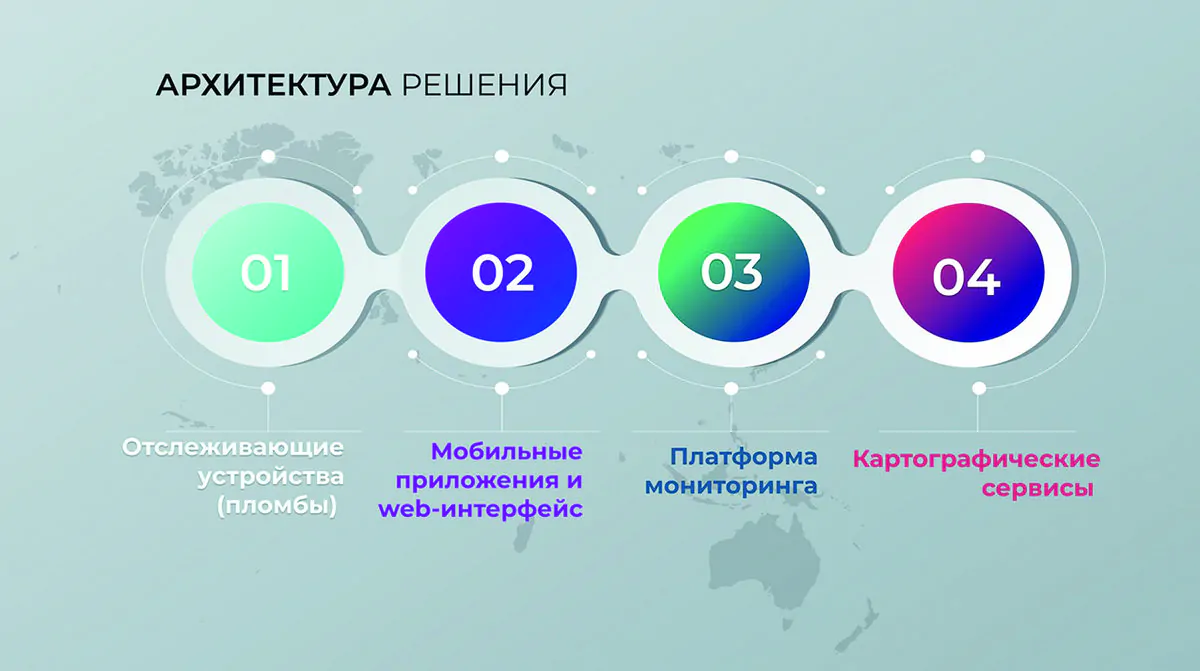 АРХИТЕКТУРА РЕШЕНИЯ

01

02

03

04

Отслеживающие устройства (пломбы)

Мобильные приложения и web-интерфейс

Платформа мониторинга

Картографические сервисы